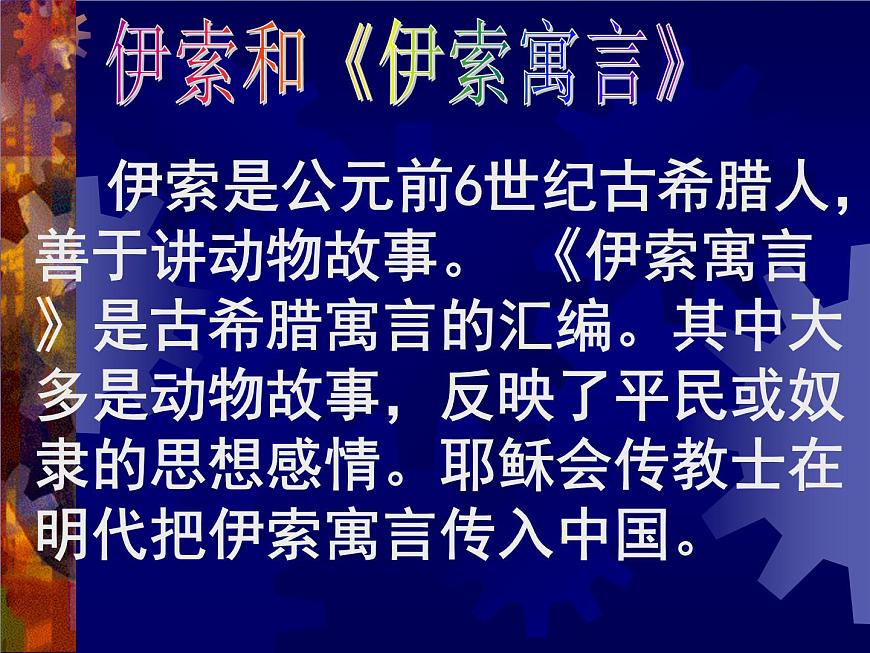 伊索和《伊索寓言》

伊索是公元前6世纪古希腊人，善于讲动物故事。《伊索寓言》是古希腊寓言的汇编。其中大多是动物故事，反映了平民或奴隶的思想感情。耶稣会传教士在明代把伊索寓言传入中国。